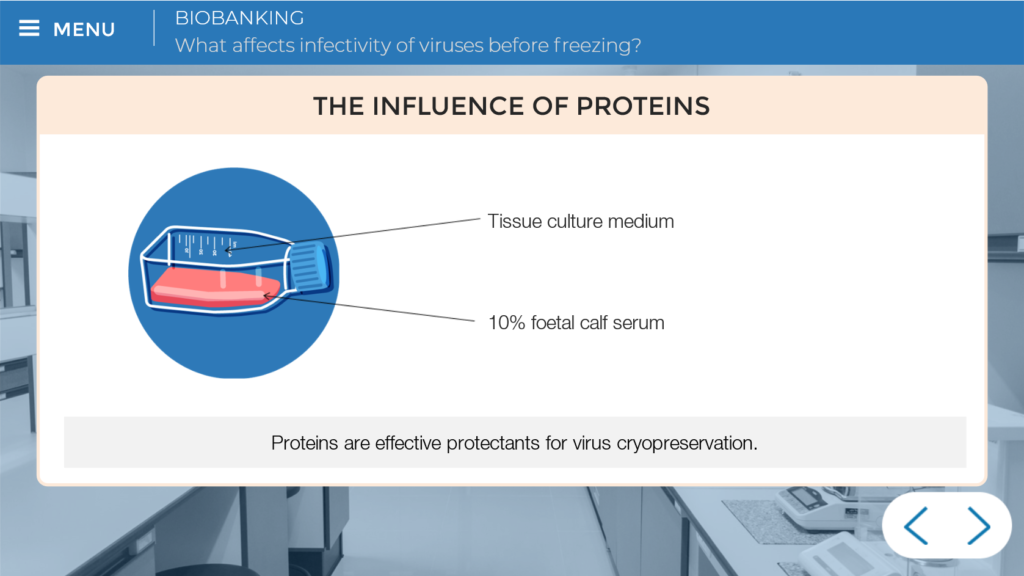 MENU

BIOBANKING
What affects infectivity of viruses before freezing?

THE INFLUENCE OF PROTEINS

Tissue culture medium

10% foetal calf serum

Proteins are effective protectants for virus cryopreservation.